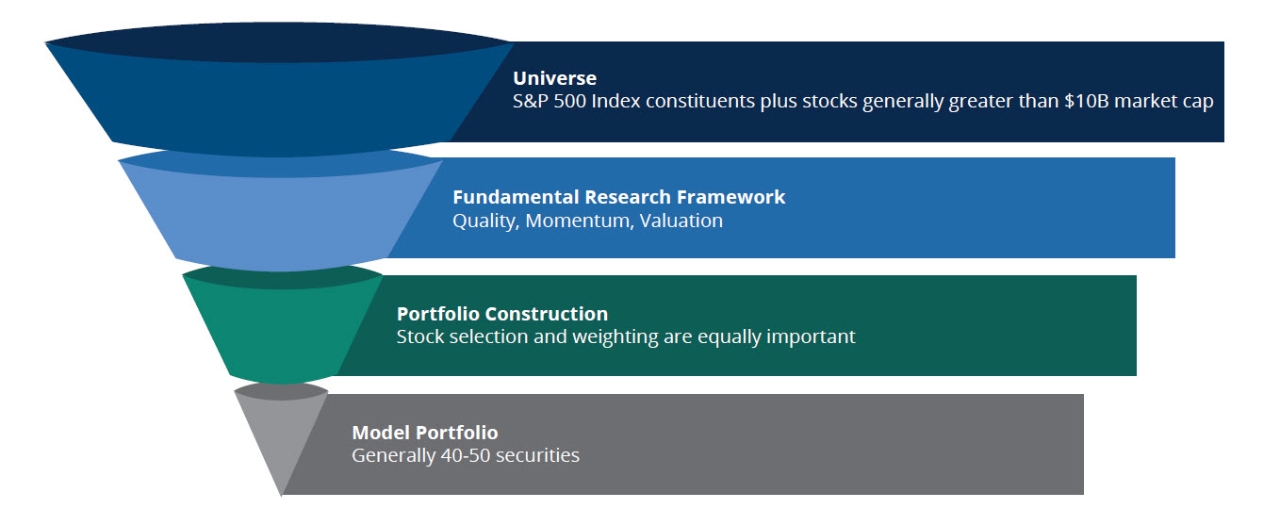 Universe
S&P 500 Index constituents plus stocks generally greater than \$10B market cap

Fundamental Research Framework
Quality, Momentum, Valuation

Portfolio Construction
Stock selection and weighting are equally important

Model Portfolio
Generally 40-50 securities